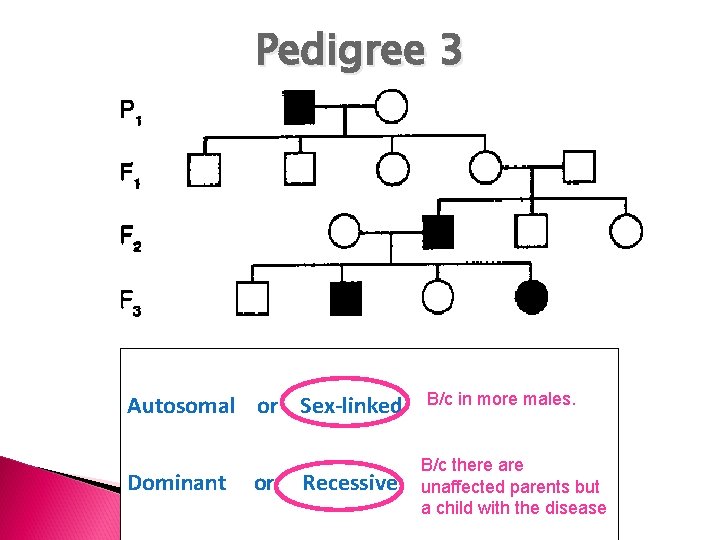 Pedigree 3

$P_1$

$F_1$

$F_2$

$F_3$

Autosomal or Sex-linked

B/c in more males.

Dominant or Recessive

B/c there are unaffected parents but a child with the disease